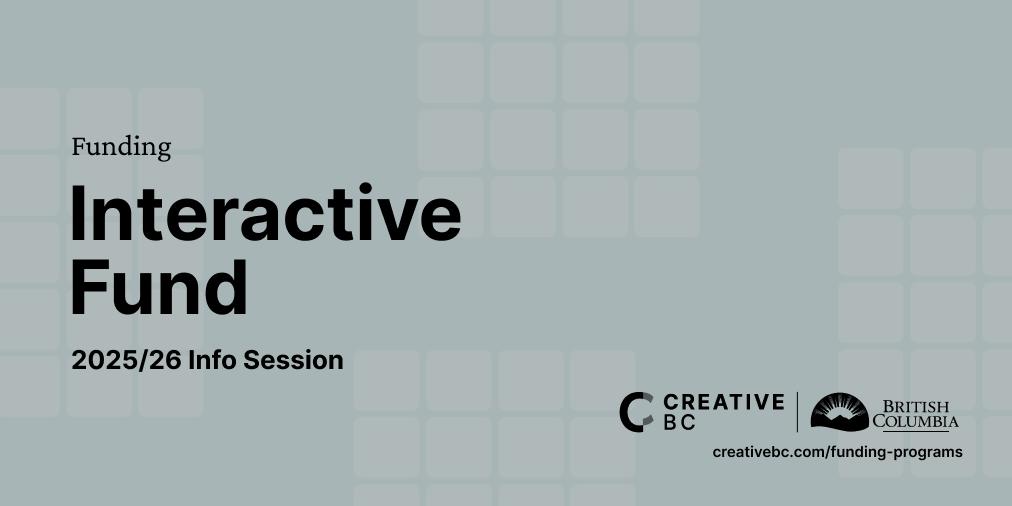 Funding

Interactive Fund

2025/26 Info Session

CREATIVE BC

BRITISH COLUMBIA

creativebc.com/funding-programs